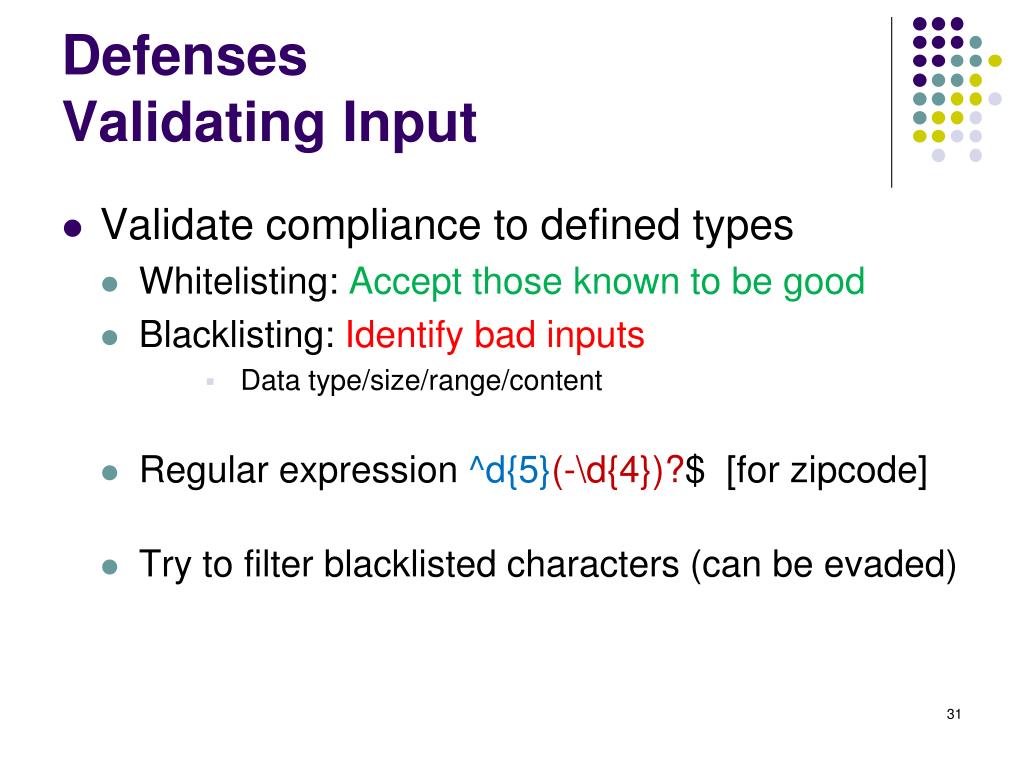 Defenses
Validating Input

- Validate compliance to defined types
  - Whitelisting: Accept those known to be good
  - Blacklisting: Identify bad inputs
    - Data type/size/range/content

  - Regular expression ^d{5}(-\d{4})?$ [for zipcode]

  - Try to filter blacklisted characters (can be evaded)

31